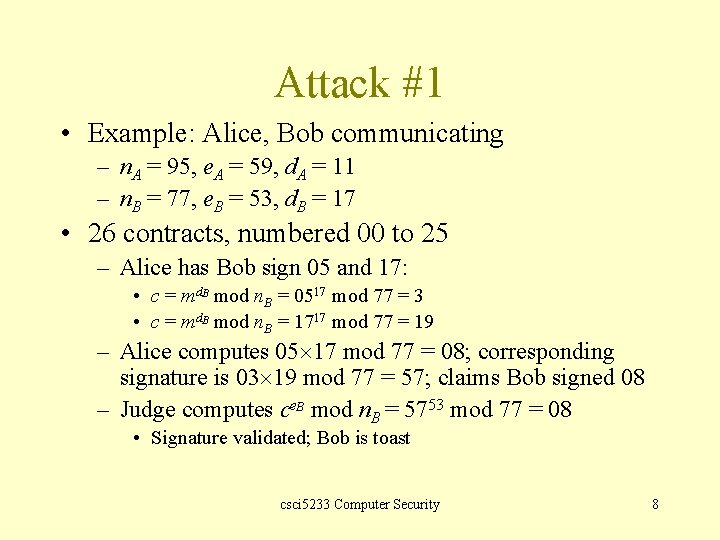 Attack #1

• Example: Alice, Bob communicating
  – $n_A = 95$, $e_A = 59$, $d_A = 11$
  – $n_B = 77$, $e_B = 53$, $d_B = 17$
• 26 contracts, numbered 00 to 25
  – Alice has Bob sign 05 and 17:
    • $c = m^{d_B} \bmod n_B = 05^{17} \bmod 77 = 3$
    • $c = m^{d_B} \bmod n_B = 17^{17} \bmod 77 = 19$
  – Alice computes $05 \times 17 \bmod 77 = 08$; corresponding signature is $03 \times 19 \bmod 77 = 57$; claims Bob signed 08
  – Judge computes $c^{e_B} \bmod n_B = 57^{53} \bmod 77 = 08$
    • Signature validated; Bob is toast

csci5233 Computer Security

8